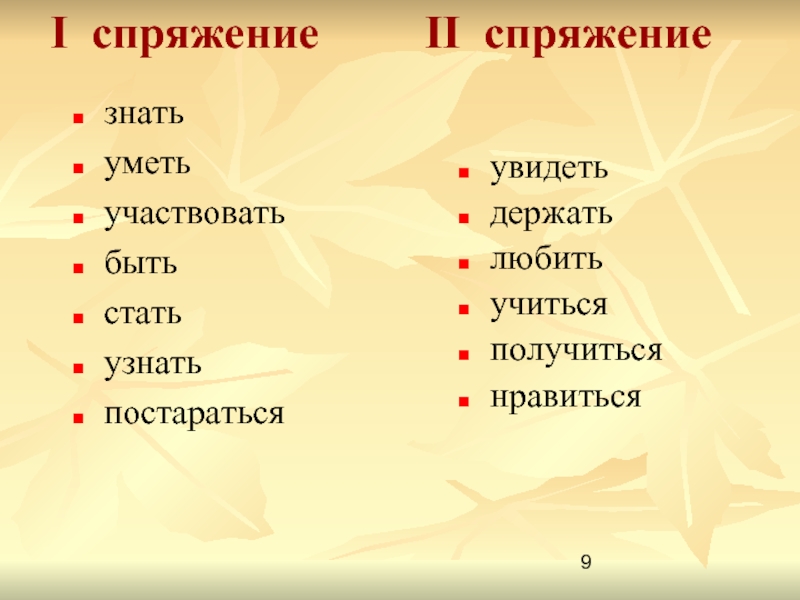 I спряжение

- знать
- уметь
- участвовать
- быть
- стать
- узнать
- постараться

II спряжение

- увидеть
- держать
- любить
- учиться
- получиться
- нравиться

9